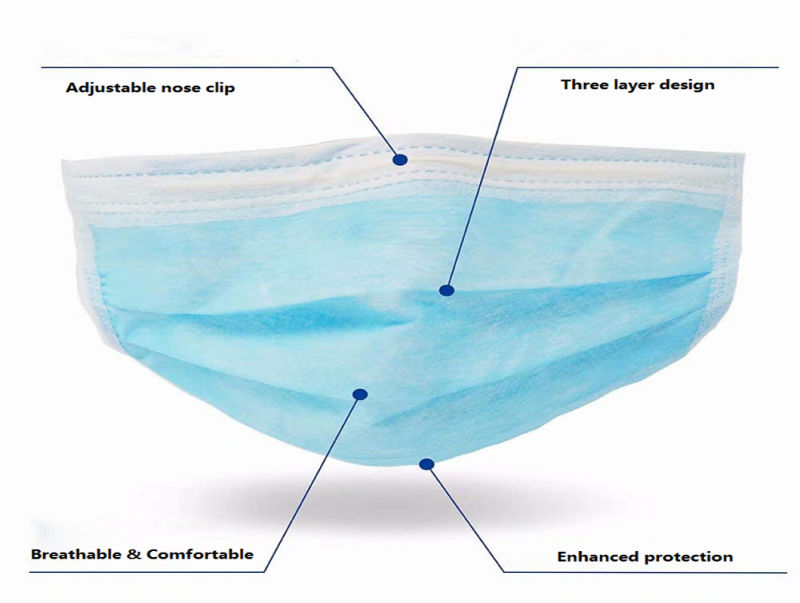 Adjustable nose clip

Three layer design

Breathable & Comfortable

Enhanced protection